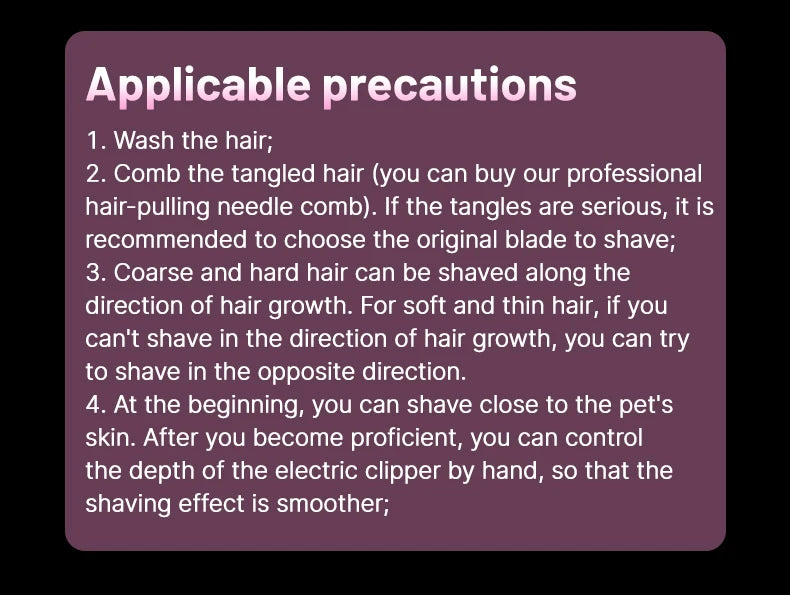 Applicable precautions

1. Wash the hair;
2. Comb the tangled hair (you can buy our professional hair-pulling needle comb). If the tangles are serious, it is recommended to choose the original blade to shave;
3. Coarse and hard hair can be shaved along the direction of hair growth. For soft and thin hair, if you can't shave in the direction of hair growth, you can try to shave in the opposite direction.
4. At the beginning, you can shave close to the pet's skin. After you become proficient, you can control the depth of the electric clipper by hand, so that the shaving effect is smoother;